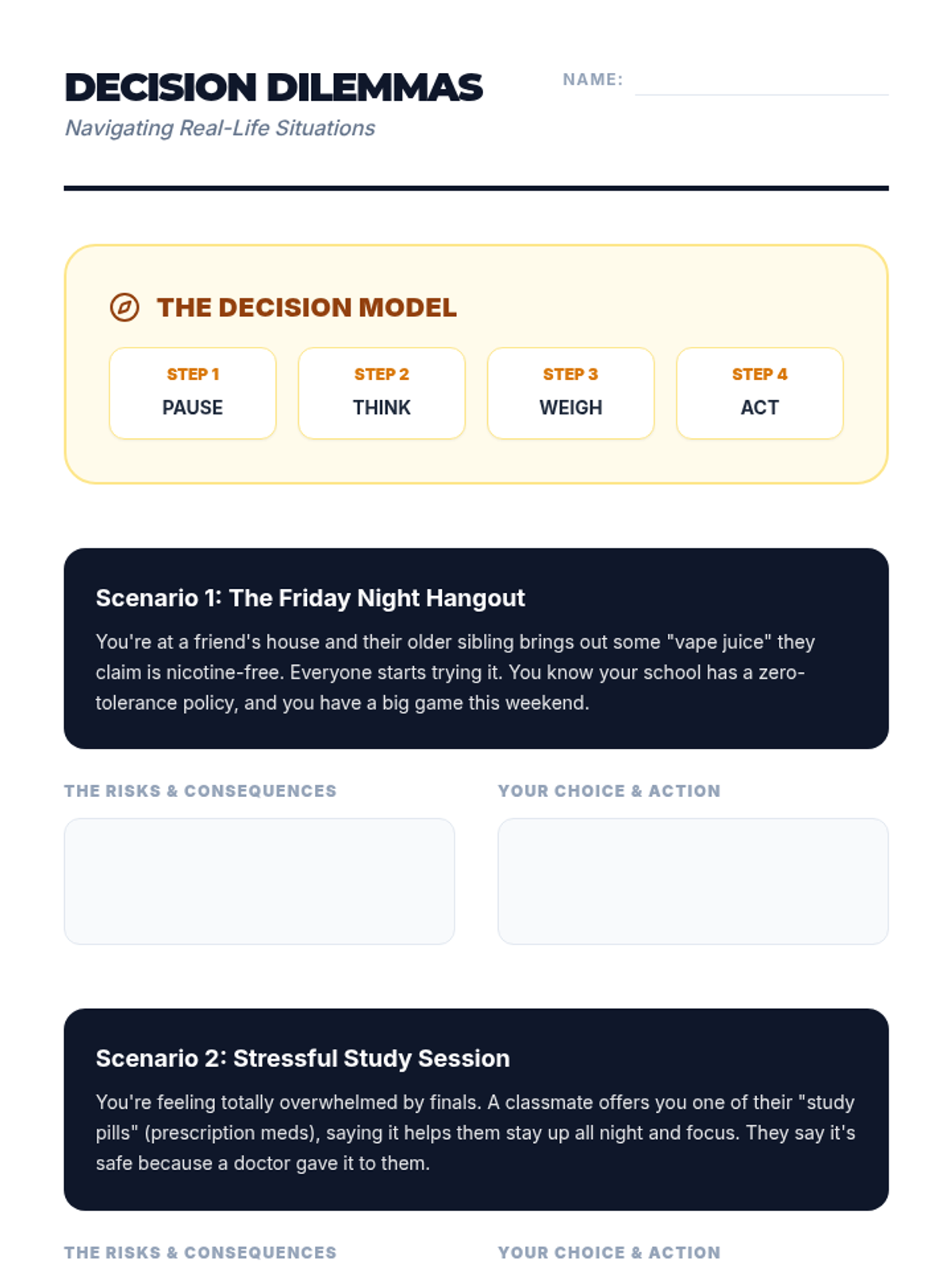 DECISION DILEMMAS

Navigating Real-Life Situations

NAME:

THE DECISION MODEL

STEP 1
PAUSE

STEP 2
THINK

STEP 3
WEIGH

STEP 4
ACT

Scenario 1: The Friday Night Hangout

You're at a friend's house and their older sibling brings out some "vape juice" they claim is nicotine-free. Everyone starts trying it. You know your school has a zero-tolerance policy, and you have a big game this weekend.

THE RISKS & CONSEQUENCES

YOUR CHOICE & ACTION

Scenario 2: Stressful Study Session

You're feeling totally overwhelmed by finals. A classmate offers you one of their "study pills" (prescription meds), saying it helps them stay up all night and focus. They say it's safe because a doctor gave it to them.

THE RISKS & CONSEQUENCES

YOUR CHOICE & ACTION